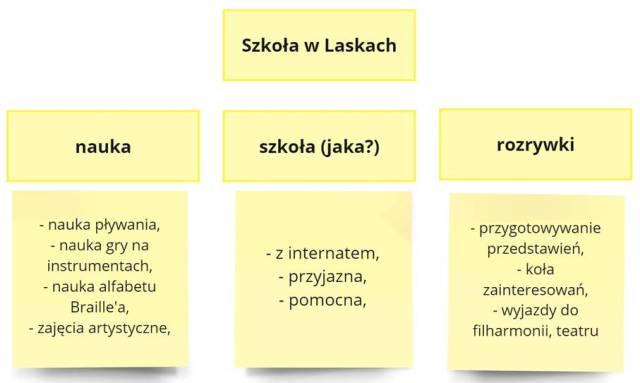 Szkoła w Laskach

nauka

- nauka pływania,
- nauka gry na instrumentach,
- nauka alfabetu Braille'a,
- zajęcia artystyczne,

szkoła (jaka?)

- z internatem,
- przyjazna,
- pomocna,

rozrywki

- przygotowywanie przedstawień,
- koła zainteresowań,
- wyjazdy do filharmonii, teatru